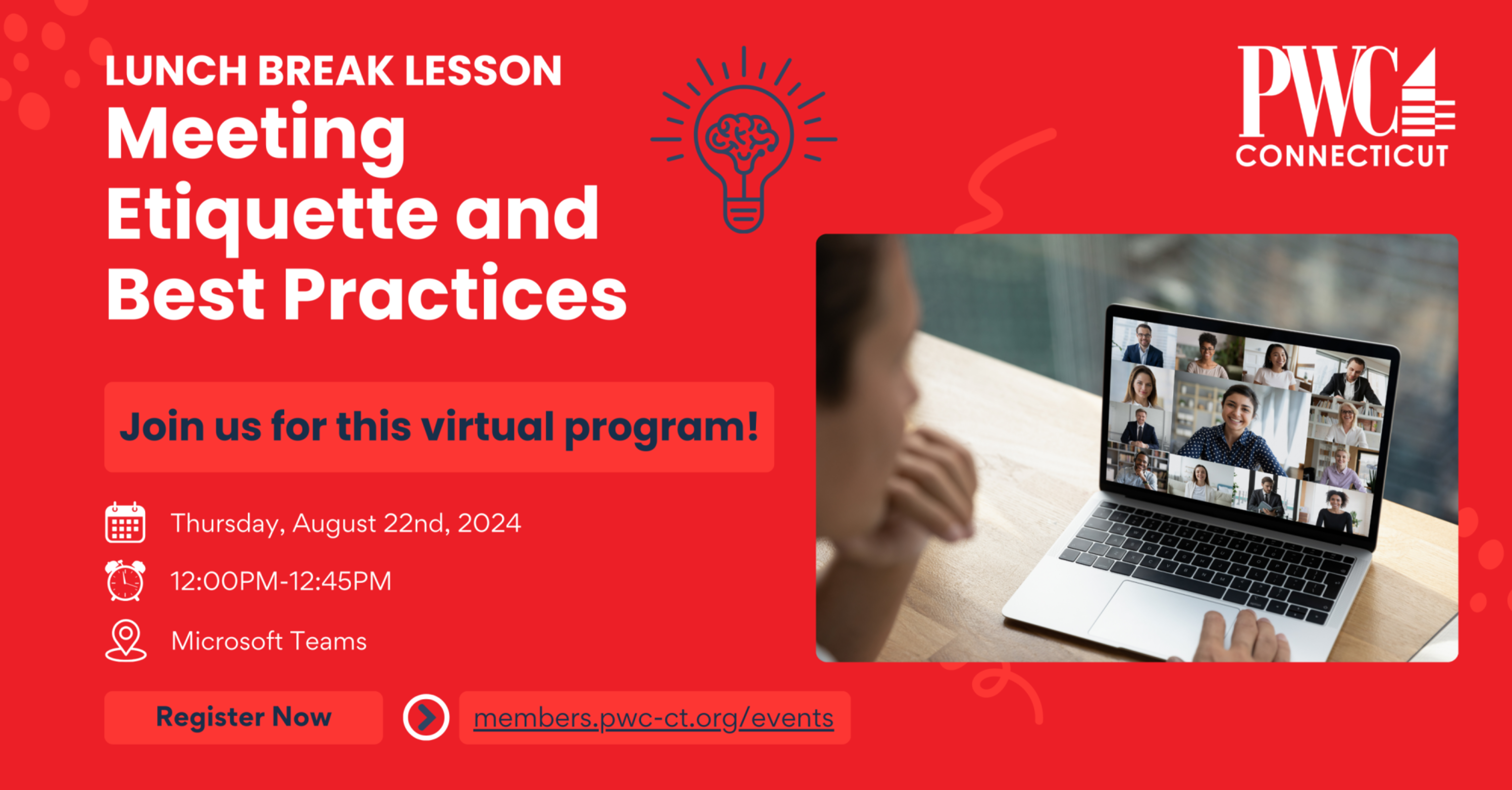 LUNCH BREAK LESSON
Meeting Etiquette and Best Practices

PWC CONNECTICUT

Join us for this virtual program!

Thursday, August 22nd, 2024

12:00PM-12:45PM

Microsoft Teams

Register Now

members.pwc-ct.org/events